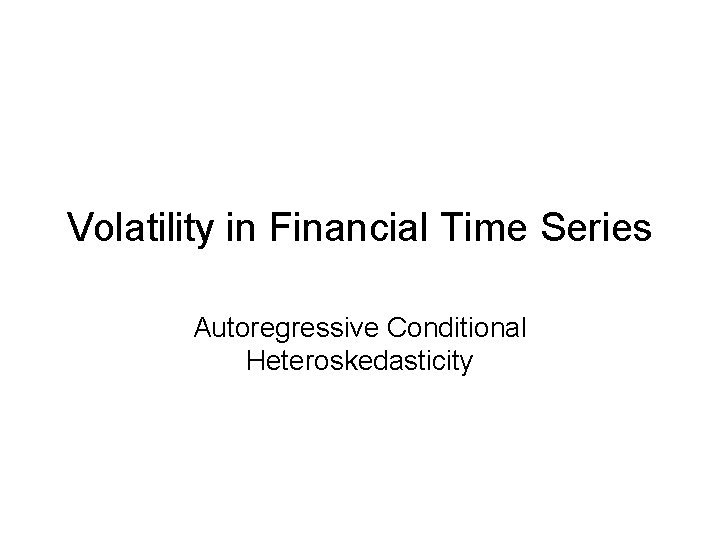 Volatility in Financial Time Series

Autoregressive Conditional Heteroskedasticity